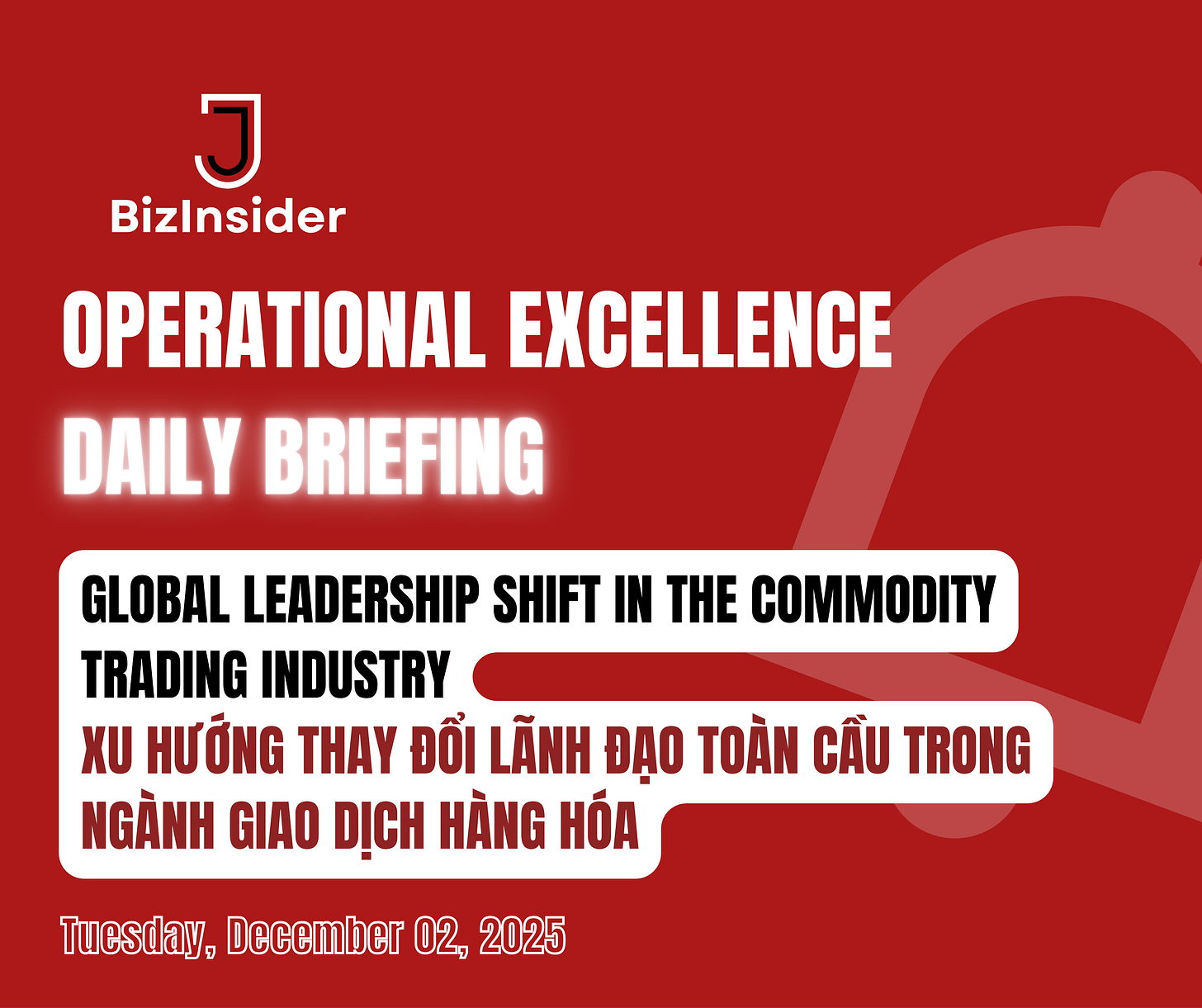 BizInsider

OPERATIONAL EXCELLENCE
DAILY BRIEFING

GLOBAL LEADERSHIP SHIFT IN THE COMMODITY TRADING INDUSTRY
XU HƯỚNG THAY ĐỔI LÃNH ĐẠO TOÀN CẦU TRONG NGÀNH GIAO DỊCH HÀNG HÓA

Tuesday, December 02, 2025